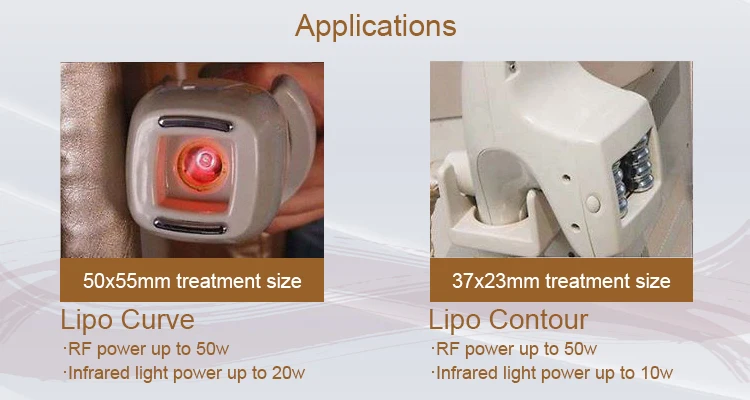 Applications

50x55mm treatment size

Lipo Curve
·RF power up to 50w
·Infrared light power up to 20w

37x23mm treatment size

Lipo Contour
·RF power up to 50w
·Infrared light power up to 10w